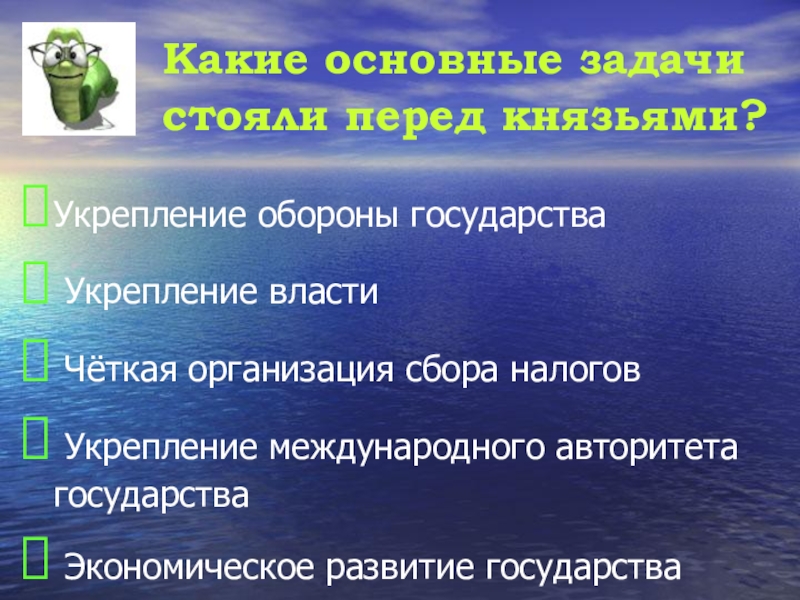 Какие основные задачи стояли перед князьями?

Укрепление обороны государства

Укрепление власти

Чёткая организация сбора налогов

Укрепление международного авторитета государства

Экономическое развитие государства